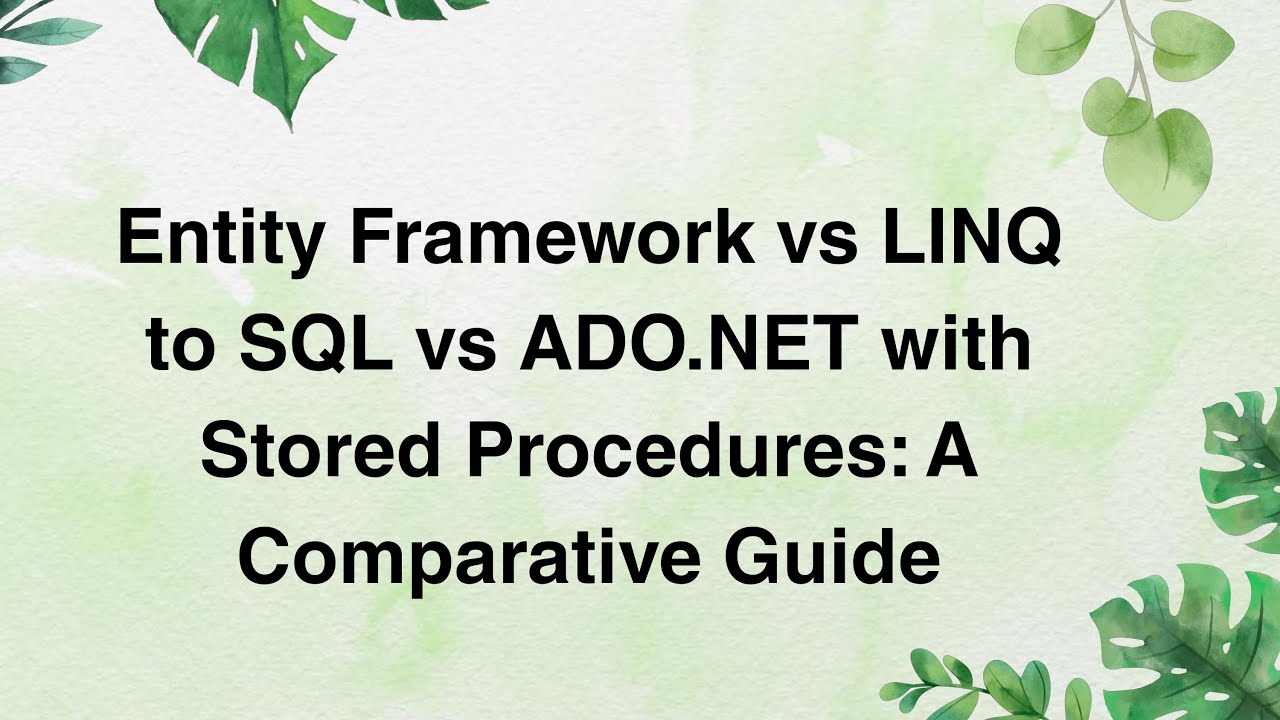 Entity Framework vs LINQ to SQL vs ADO.NET with Stored Procedures: A Comparative Guide